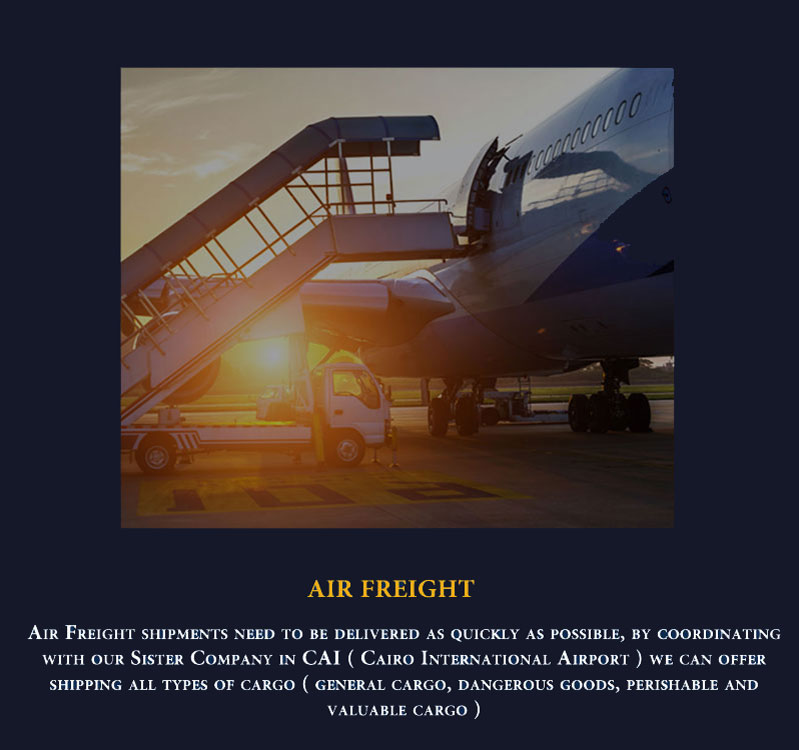 AIR FREIGHT

Air Freight shipments need to be delivered as quickly as possible, by coordinating with our Sister Company in CAI ( Cairo International Airport ) we can offer shipping all types of cargo ( general cargo, dangerous goods, perishable and valuable cargo )